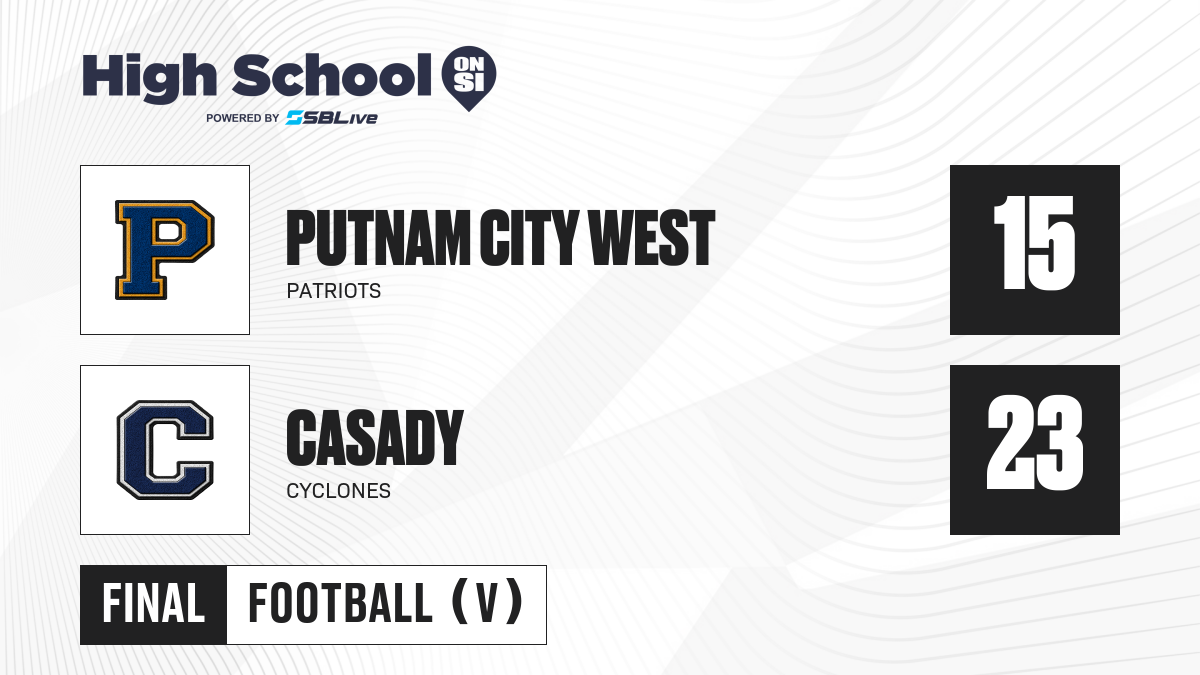 High School ON SI
POWERED BY SBLive

P

PUTNAM CITY WEST
PATRIOTS

15

C

CASADY
CYCLONES

23

FINAL FOOTBALL (V)